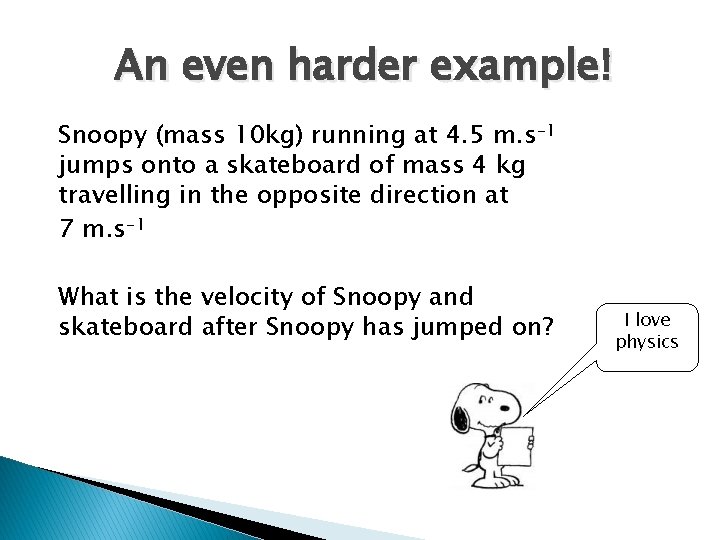 An even harder example!

Snoopy (mass 10kg) running at 4.5 m.s$^{-1}$ jumps onto a skateboard of mass 4 kg travelling in the opposite direction at 7 m.s$^{-1}$

What is the velocity of Snoopy and skateboard after Snoopy has jumped on?

I love physics